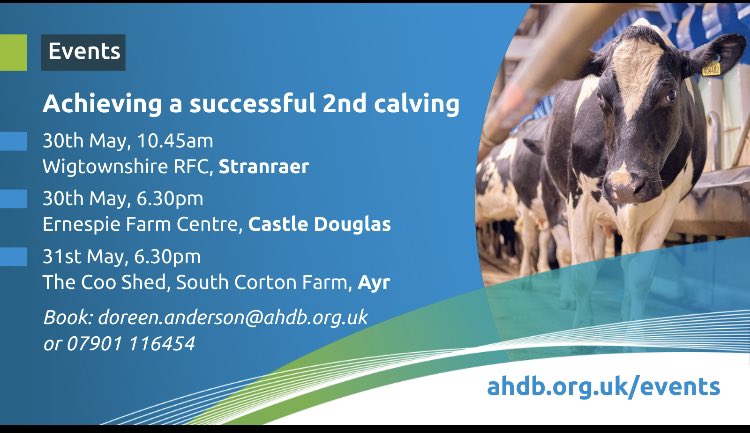 Events

Achieving a successful 2nd calving

30th May, 10.45am
Wigtownshire RFC, Stranraer

30th May, 6.30pm
Ernespie Farm Centre, Castle Douglas

31st May, 6.30pm
The Coo Shed, South Corton Farm, Ayr

Book: doreen.anderson@ahdb.org.uk
or 07901 116454

ahdb.org.uk/events